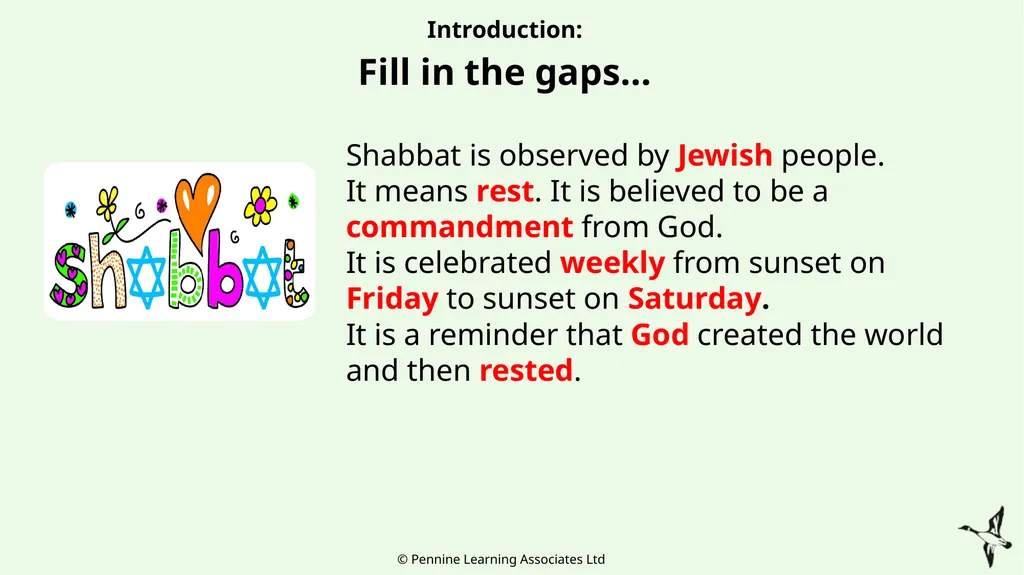 Introduction:

Fill in the gaps…

shabbat

Shabbat is observed by Jewish people.
It means rest. It is believed to be a commandment from God.
It is celebrated weekly from sunset on Friday to sunset on Saturday.
It is a reminder that God created the world and then rested.

© Pennine Learning Associates Ltd